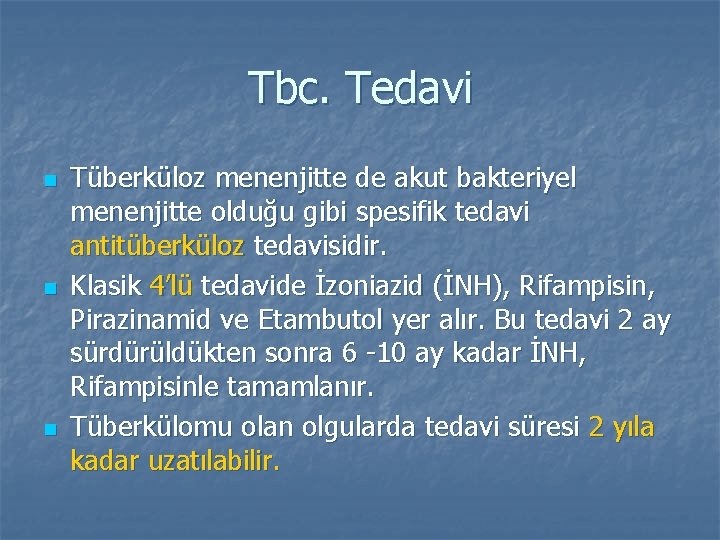 Tbc. Tedavi

Tüberküloz menenjitte de akut bakteriyel menenjitte olduğu gibi spesifik tedavi antitüberküloz tedavisidir.

Klasik 4'lü tedavide İzoniazid (İNH), Rifampisin, Pirazinamid ve Etambutol yer alır. Bu tedavi 2 ay sürdürüldükten sonra 6 -10 ay kadar İNH, Rifampisinle tamamlanır.

Tüberkülomu olan olgularda tedavi süresi 2 yıla kadar uzatılabilir.